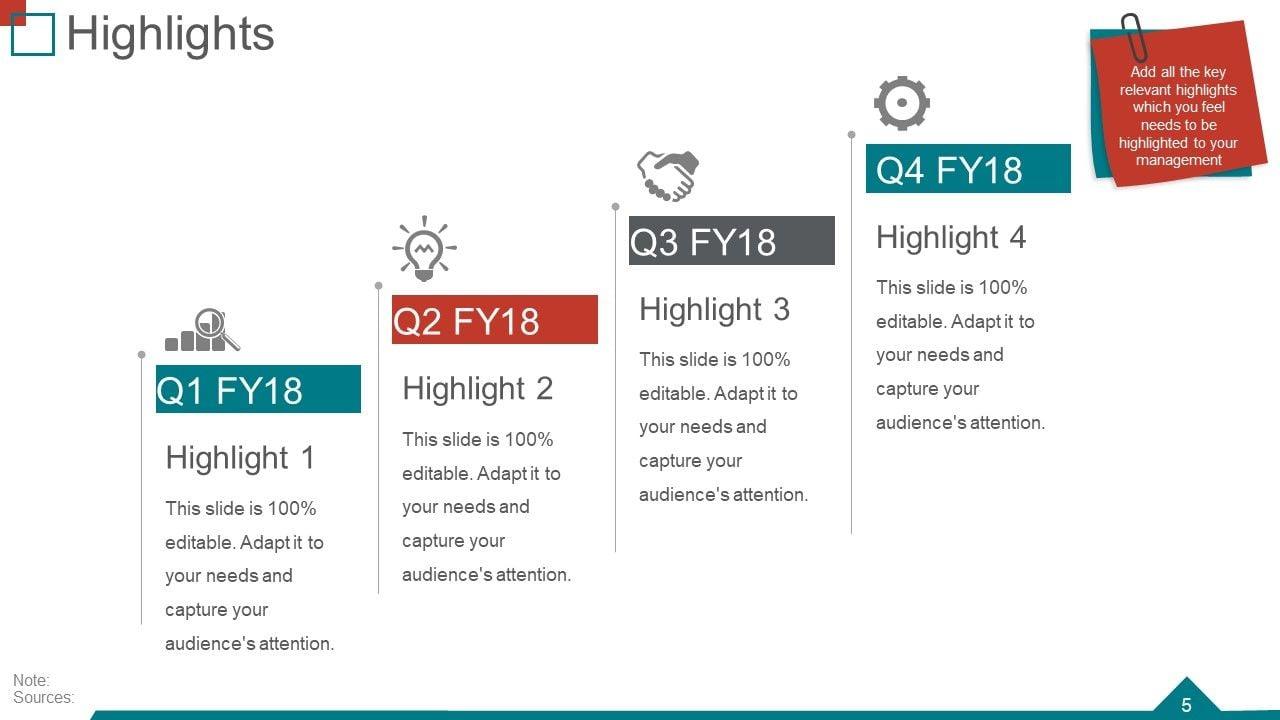 Highlights

Add all the key relevant highlights which you feel needs to be highlighted to your management

Q1 FY18

Highlight 1

This slide is 100% editable. Adapt it to your needs and capture your audience's attention.

Q2 FY18

Highlight 2

This slide is 100% editable. Adapt it to your needs and capture your audience's attention.

Q3 FY18

Highlight 3

This slide is 100% editable. Adapt it to your needs and capture your audience's attention.

Q4 FY18

Highlight 4

This slide is 100% editable. Adapt it to your needs and capture your audience's attention.

Note:
Sources:

5